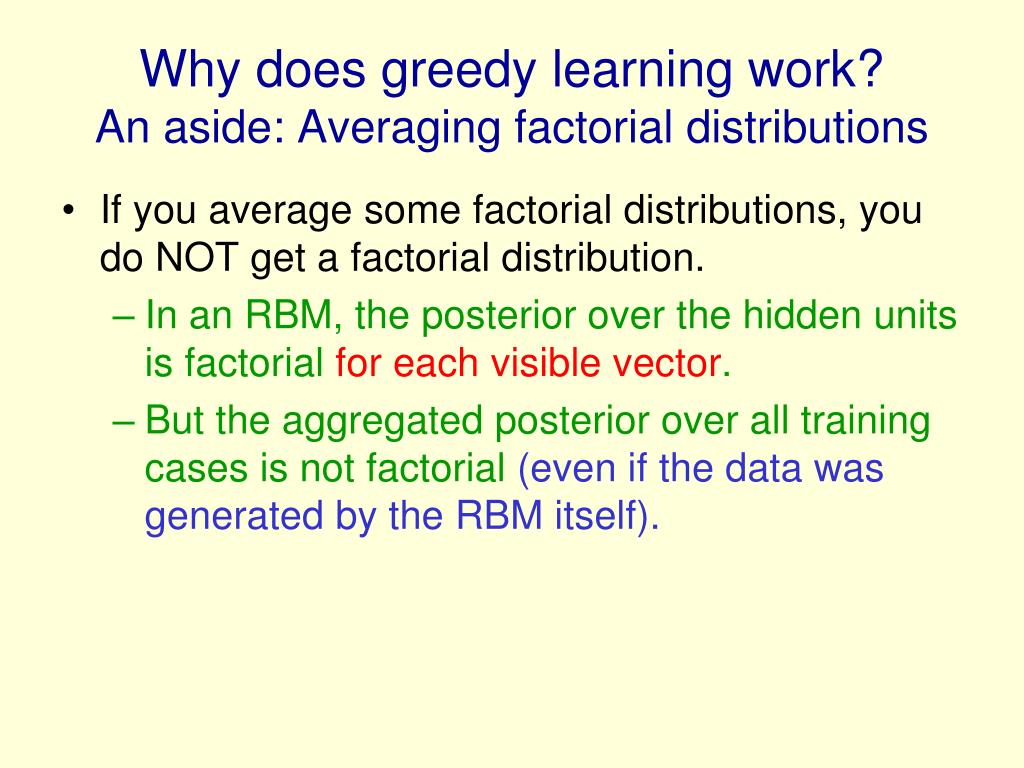 Why does greedy learning work?
An aside: Averaging factorial distributions

• If you average some factorial distributions, you do NOT get a factorial distribution.
– In an RBM, the posterior over the hidden units is factorial for each visible vector.
– But the aggregated posterior over all training cases is not factorial (even if the data was generated by the RBM itself).